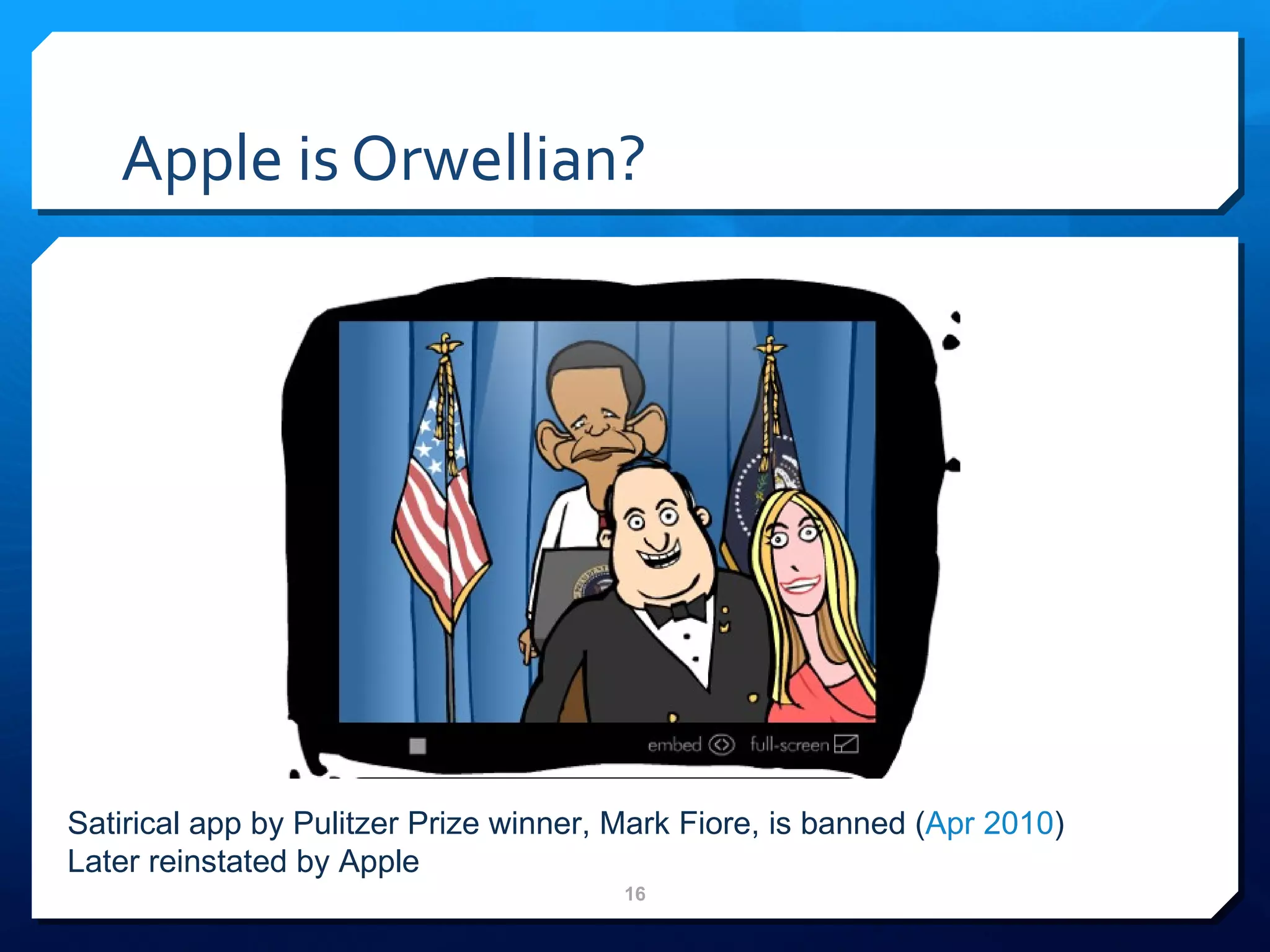 Apple is Orwellian?

embed full-screen

Satirical app by Pulitzer Prize winner, Mark Fiore, is banned (Apr 2010)
Later reinstated by Apple

16